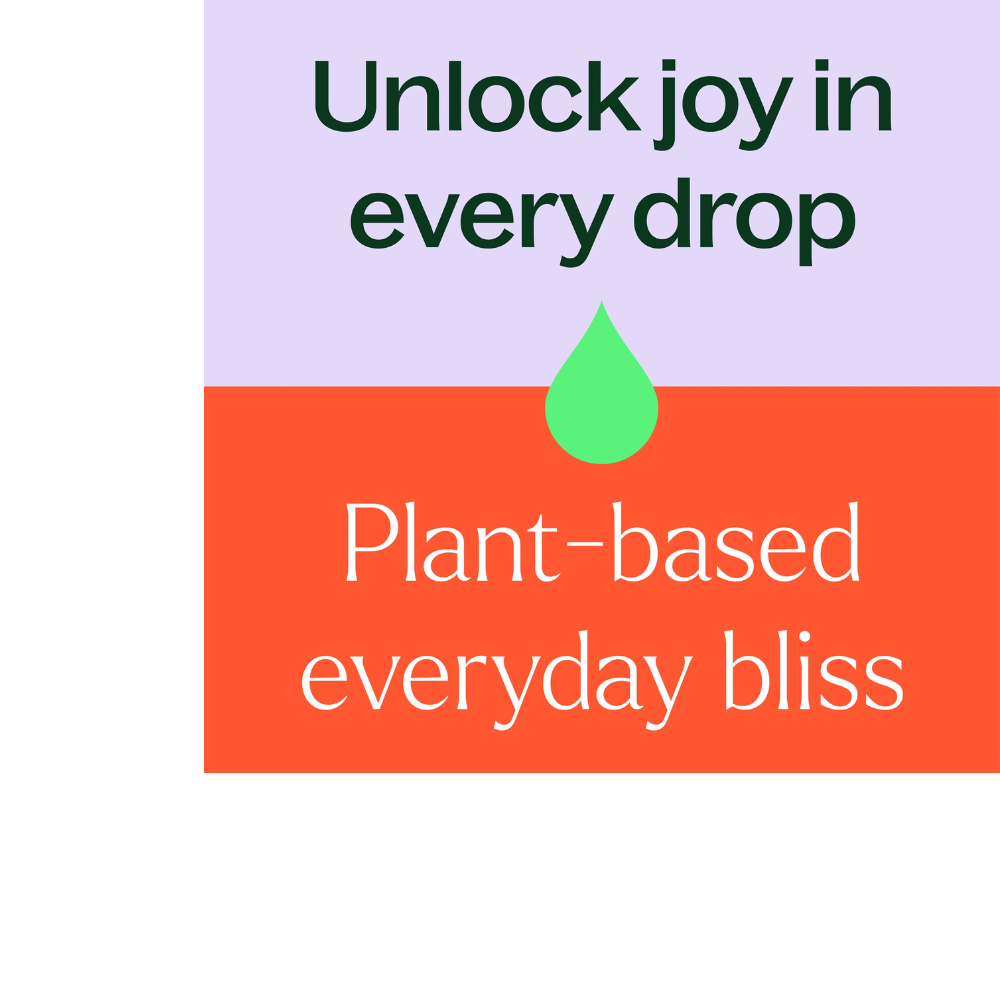 Unlock joy in every drop

Plant-based everyday bliss